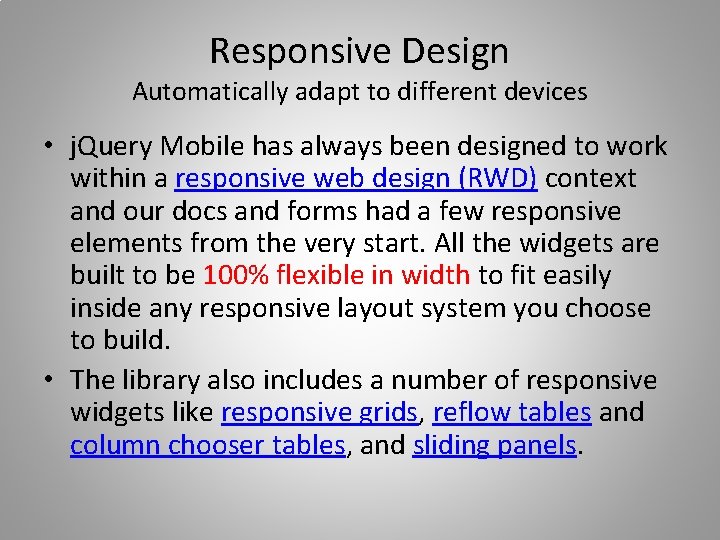 Responsive Design
Automatically adapt to different devices

• jQuery Mobile has always been designed to work within a responsive web design (RWD) context and our docs and forms had a few responsive elements from the very start. All the widgets are built to be 100% flexible in width to fit easily inside any responsive layout system you choose to build.

• The library also includes a number of responsive widgets like responsive grids, reflow tables and column chooser tables, and sliding panels.